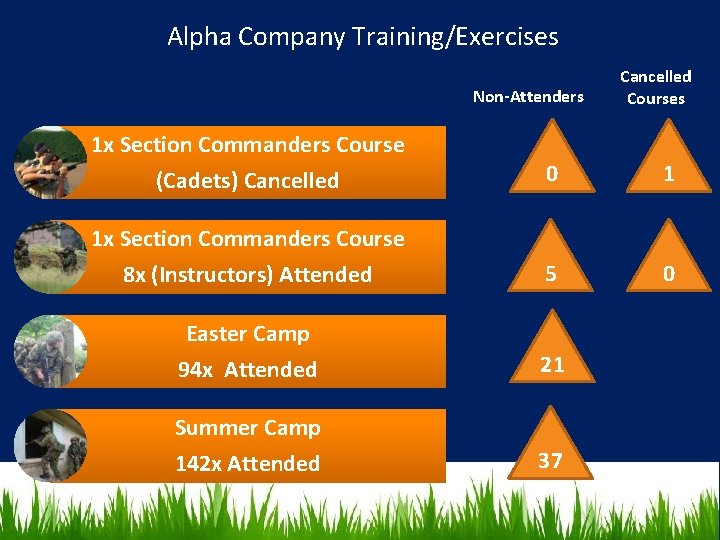 Alpha Company Training/Exercises

Non-Attenders

Cancelled Courses

1x Section Commanders Course (Cadets) Cancelled

0

1

1x Section Commanders Course 8x (Instructors) Attended

5

0

Easter Camp 94x Attended

21

Summer Camp 142x Attended

37